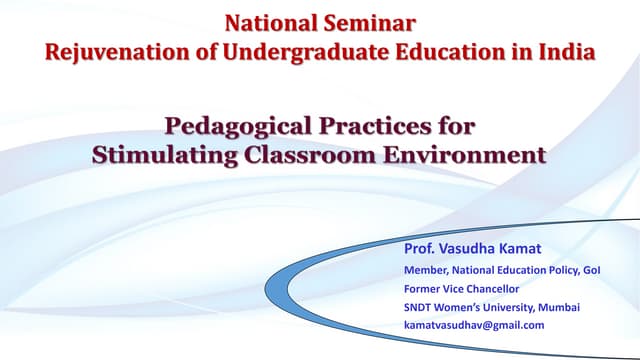 National Seminar
Rejuvenation of Undergraduate Education in India

Pedagogical Practices for
Stimulating Classroom Environment

Prof. Vasudha Kamat
Member, National Education Policy, GoI
Former Vice Chancellor
SNDT Women's University, Mumbai
kamatvasudhav@gmail.com